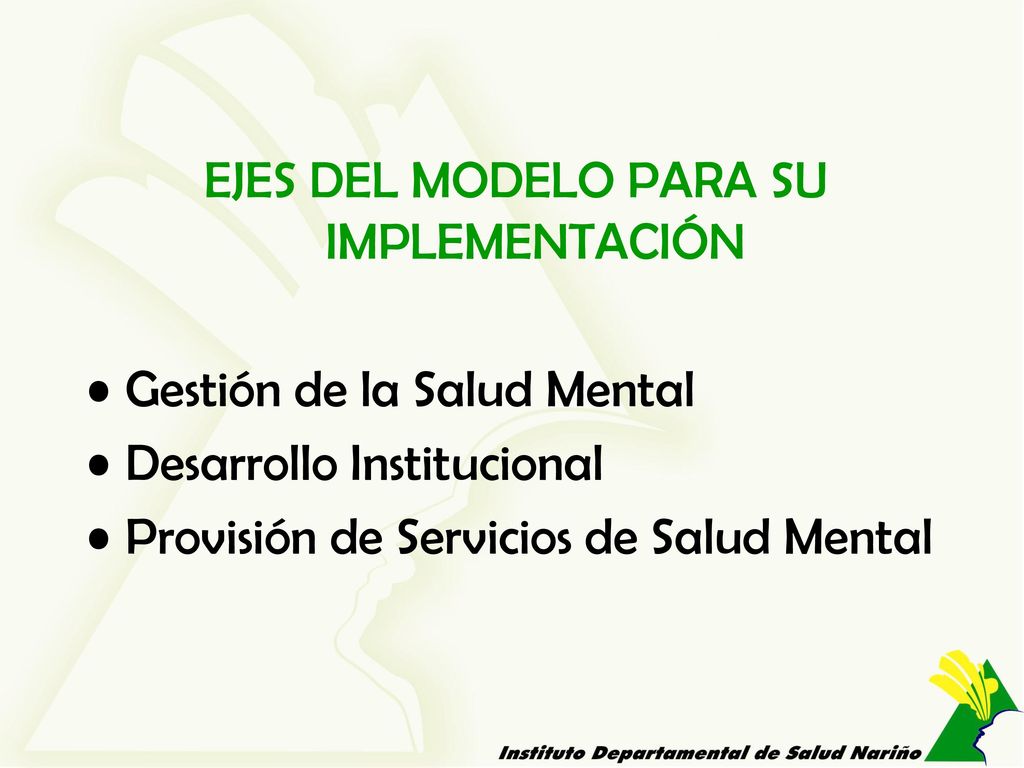 EJES DEL MODELO PARA SU IMPLEMENTACIÓN

• Gestión de la Salud Mental
• Desarrollo Institucional
• Provisión de Servicios de Salud Mental

Instituto Departamental de Salud Nariño